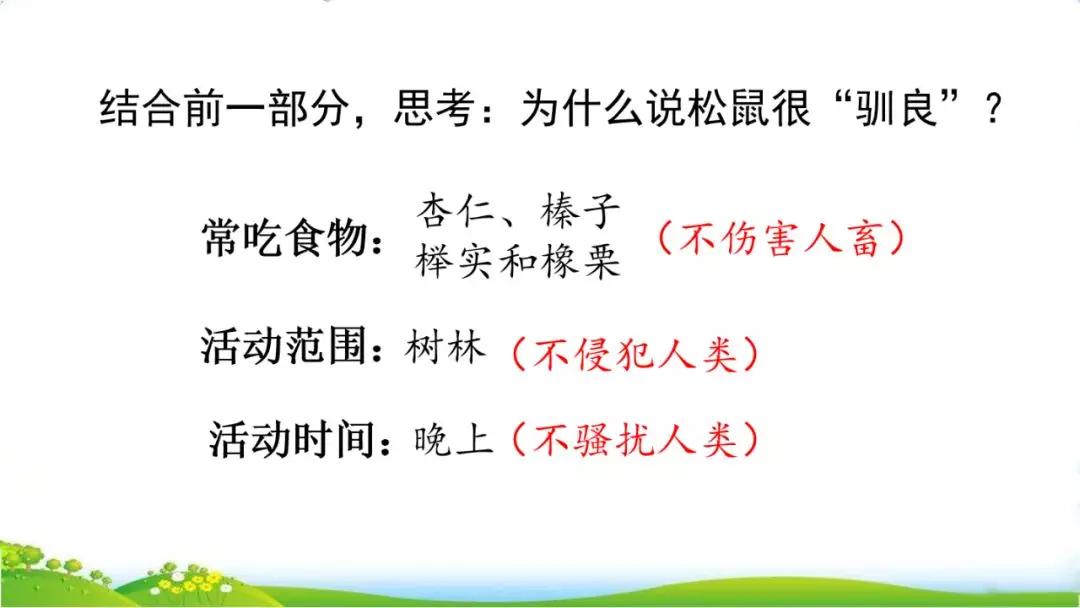 结合前一部分，思考：为什么说松鼠很“驯良”？

常吃食物：杏仁、榛子 榉实和橡栗 （不伤害人畜）

活动范围：树林 （不侵犯人类）

活动时间：晚上（不骚扰人类）